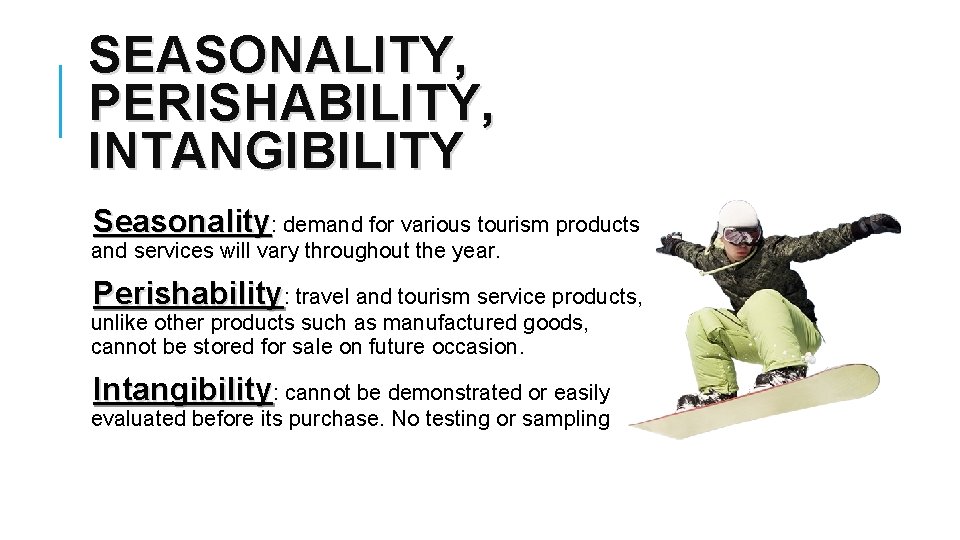 SEASONALITY, PERISHABILITY, INTANGIBILITY

Seasonality: demand for various tourism products and services will vary throughout the year.

Perishability: travel and tourism service products, unlike other products such as manufactured goods, cannot be stored for sale on future occasion.

Intangibility: cannot be demonstrated or easily evaluated before its purchase. No testing or sampling